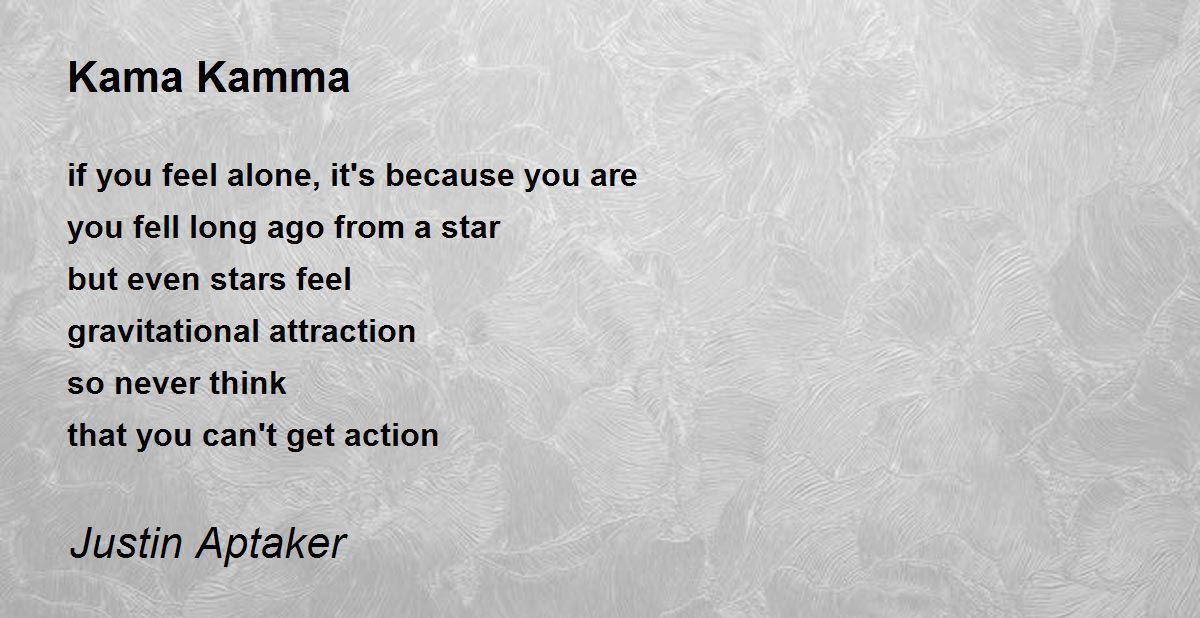 Kama Kamma

if you feel alone, it's because you are
you fell long ago from a star
but even stars feel
gravitational attraction
so never think
that you can't get action

Justin Aptaker